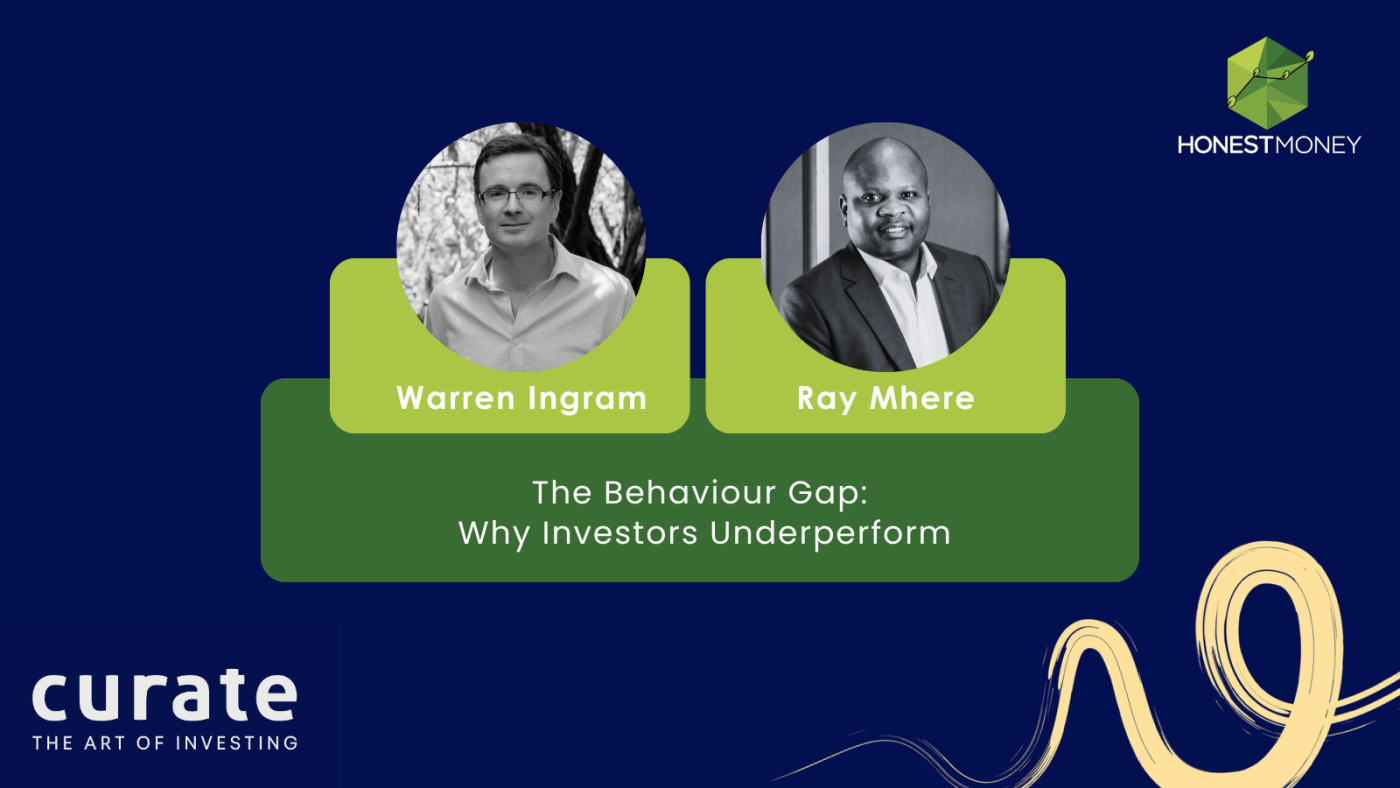 HONESTMONEY

Warren Ingram

Ray Mhere

The Behaviour Gap:
Why Investors Underperform

curate
THE ART OF INVESTING